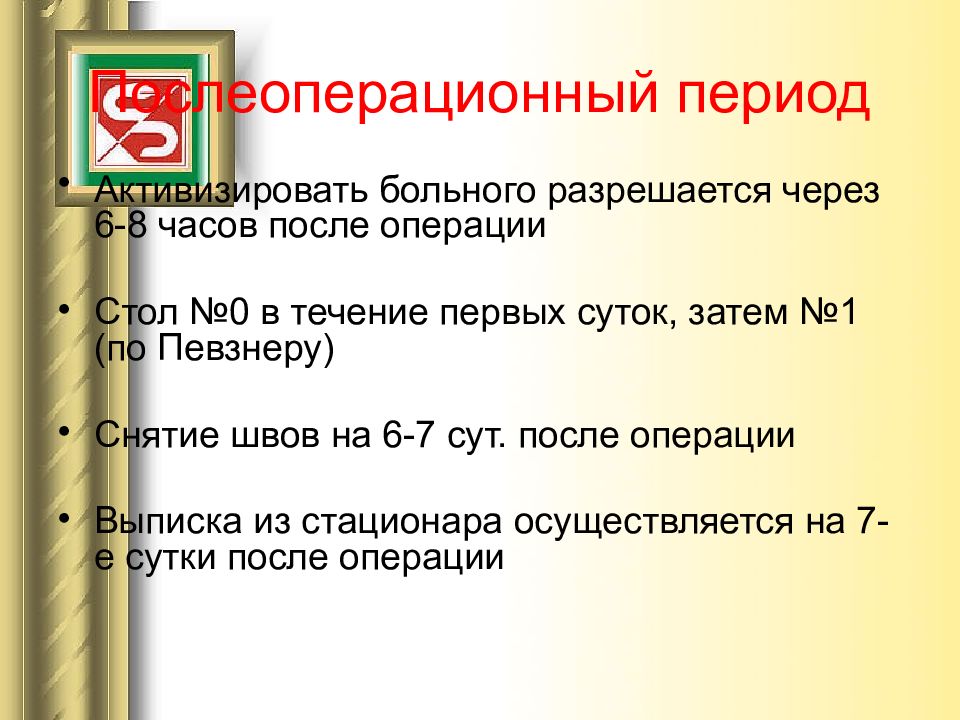 Послеоперационный период

• Активизировать больного разрешается через 6-8 часов после операции

• Стол №0 в течение первых суток, затем №1 (по Певзнеру)

• Снятие швов на 6-7 сут. после операции

• Выписка из стационара осуществляется на 7-е сутки после операции